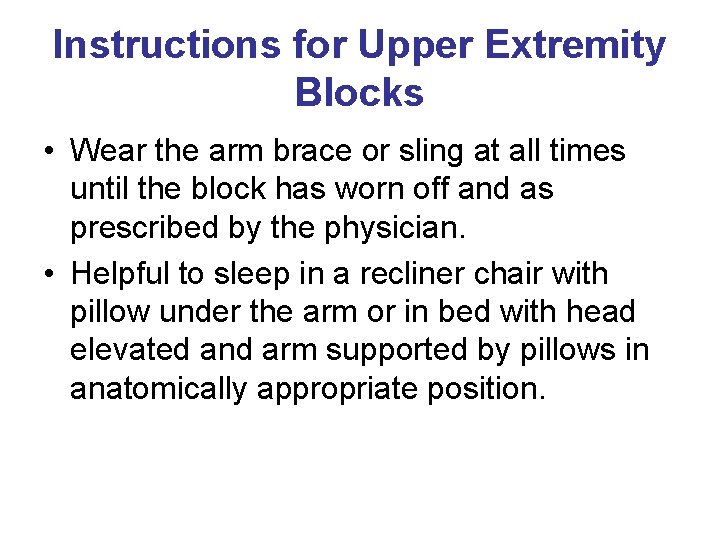 Instructions for Upper Extremity Blocks

• Wear the arm brace or sling at all times until the block has worn off and as prescribed by the physician.

• Helpful to sleep in a recliner chair with pillow under the arm or in bed with head elevated and arm supported by pillows in anatomically appropriate position.